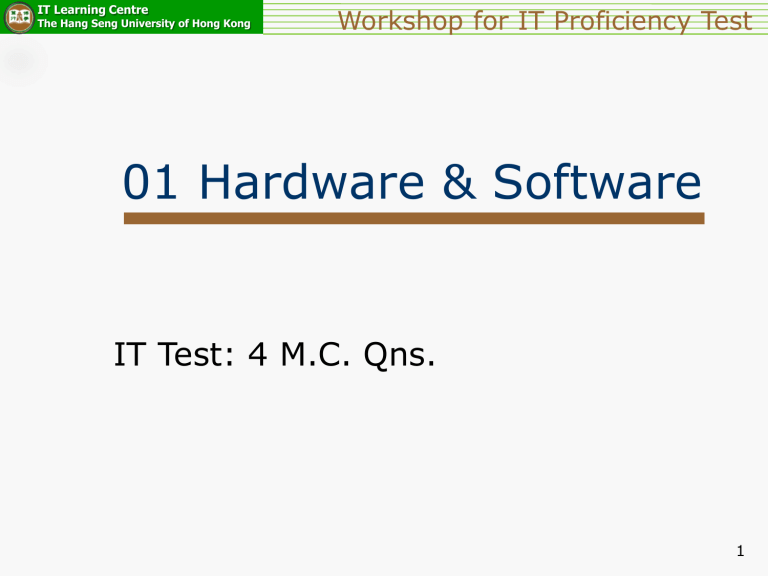 IT Learning Centre
The Hang Seng University of Hong Kong

Workshop for IT Proficiency Test

01 Hardware & Software

IT Test: 4 M.C. Qns.

1